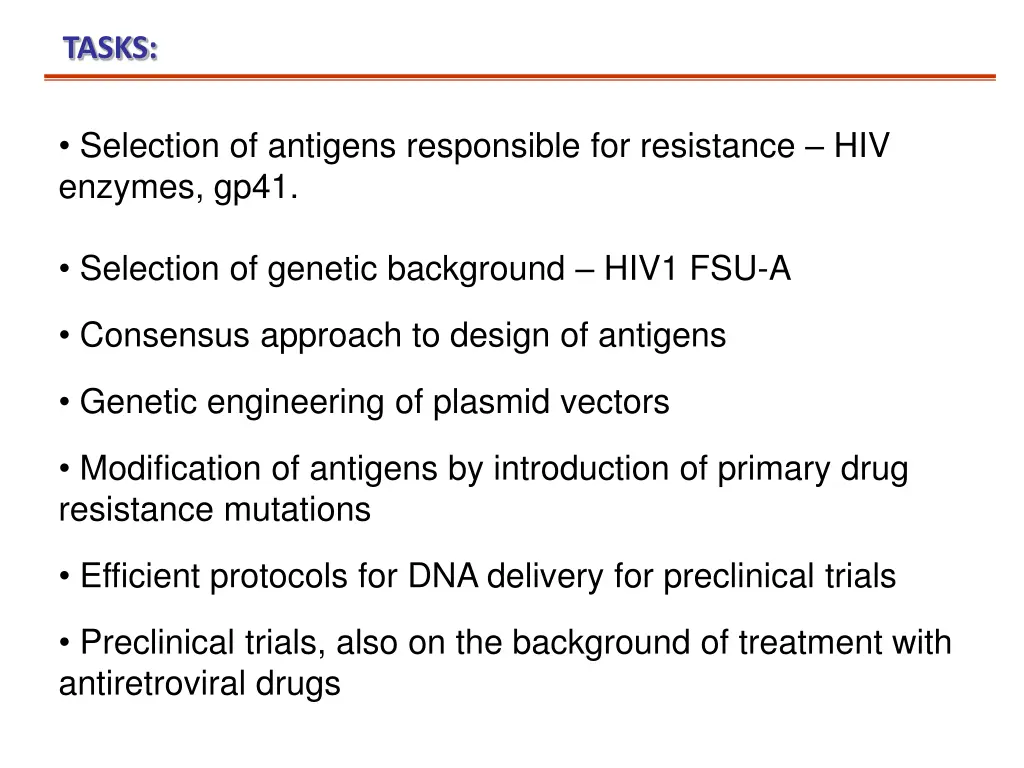 TASKS:

• Selection of antigens responsible for resistance – HIV enzymes, gp41.

• Selection of genetic background – HIV1 FSU-A

• Consensus approach to design of antigens

• Genetic engineering of plasmid vectors

• Modification of antigens by introduction of primary drug resistance mutations

• Efficient protocols for DNA delivery for preclinical trials

• Preclinical trials, also on the background of treatment with antiretroviral drugs